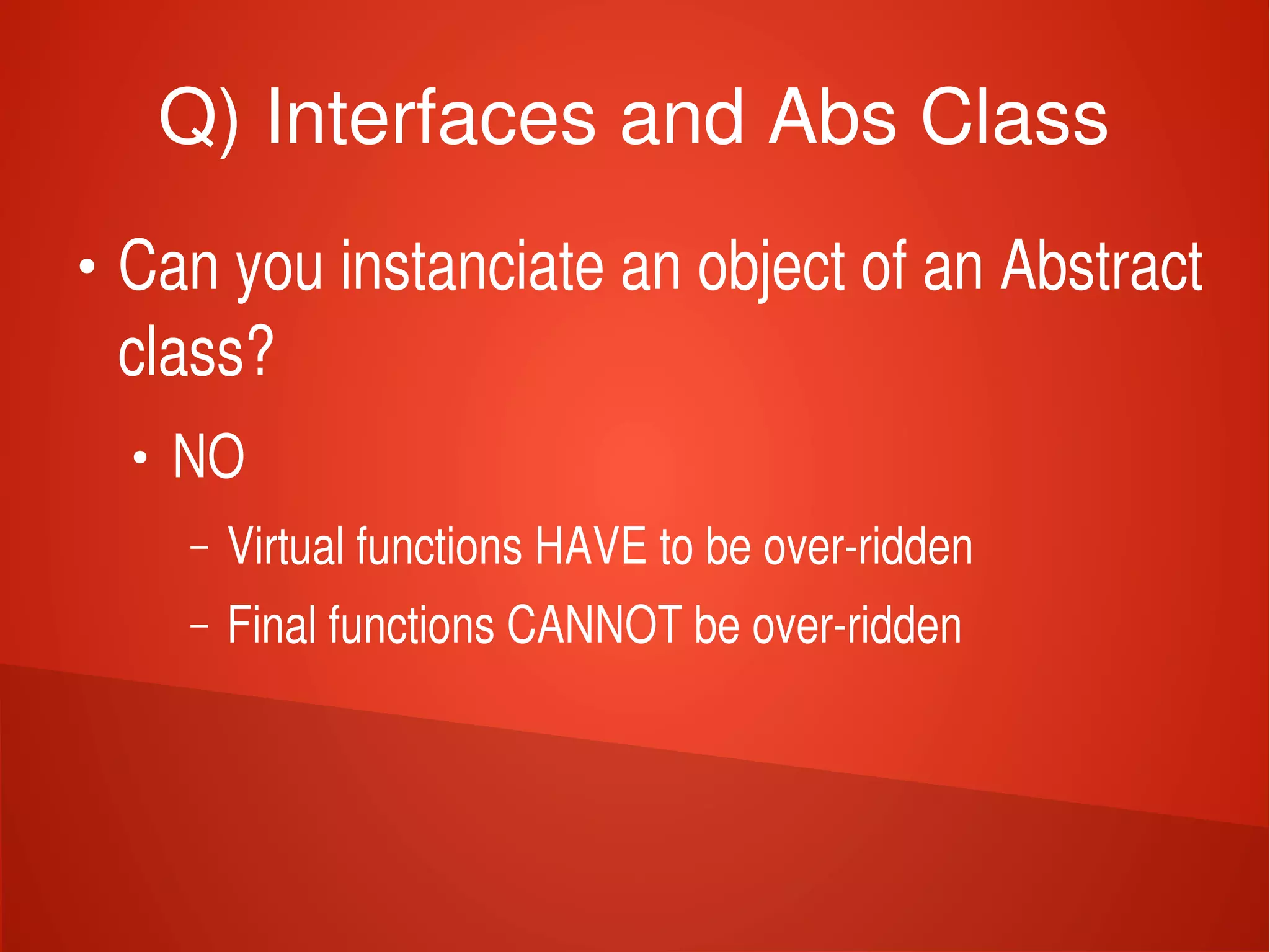 Q) Interfaces and Abs Class

• Can you instanciate an object of an Abstract class?

• NO

– Virtual functions HAVE to be over-ridden

– Final functions CANNOT be over-ridden